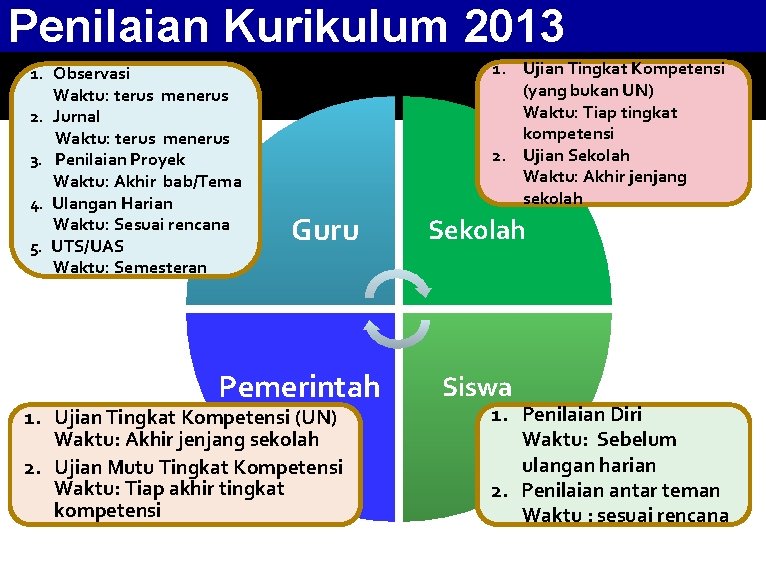 Penilaian Kurikulum 2013

1. Observasi
Waktu: terus menerus
2. Jurnal
Waktu: terus menerus
3. Penilaian Proyek
Waktu: Akhir bab/Tema
4. Ulangan Harian
Waktu: Sesuai rencana
5. UTS/UAS
Waktu: Semesteran

1. Ujian Tingkat Kompetensi (yang bukan UN)
Waktu: Tiap tingkat kompetensi
2. Ujian Sekolah
Waktu: Akhir jenjang sekolah

Guru

Sekolah

Pemerintah

Siswa

1. Ujian Tingkat Kompetensi (UN)
Waktu: Akhir jenjang sekolah
2. Ujian Mutu Tingkat Kompetensi
Waktu: Tiap akhir tingkat kompetensi

1. Penilaian Diri
Waktu: Sebelum ulangan harian
2. Penilaian antar teman
Waktu : sesuai rencana